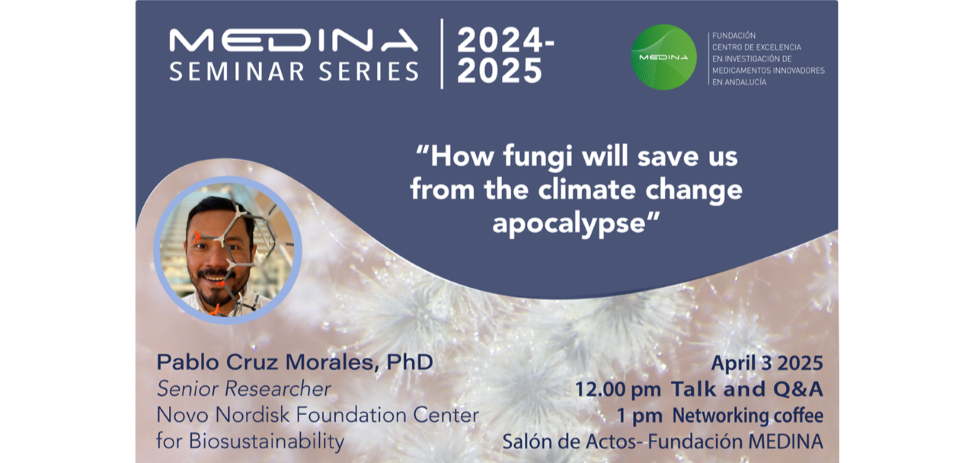 MEDINA SEMINAR SERIES

2024-2025

MEDINA

FUNDACIÓN CENTRO DE EXCELENCIA EN INVESTIGACIÓN DE MEDICAMENTOS INNOVADORES EN ANDALUCÍA

"How fungi will save us from the climate change apocalypse"

Pablo Cruz Morales, PhD
Senior Researcher
Novo Nordisk Foundation Center for Biosustainability

April 3 2025
12.00 pm Talk and Q&A
1 pm Networking coffee
Salón de Actos- Fundación MEDINA